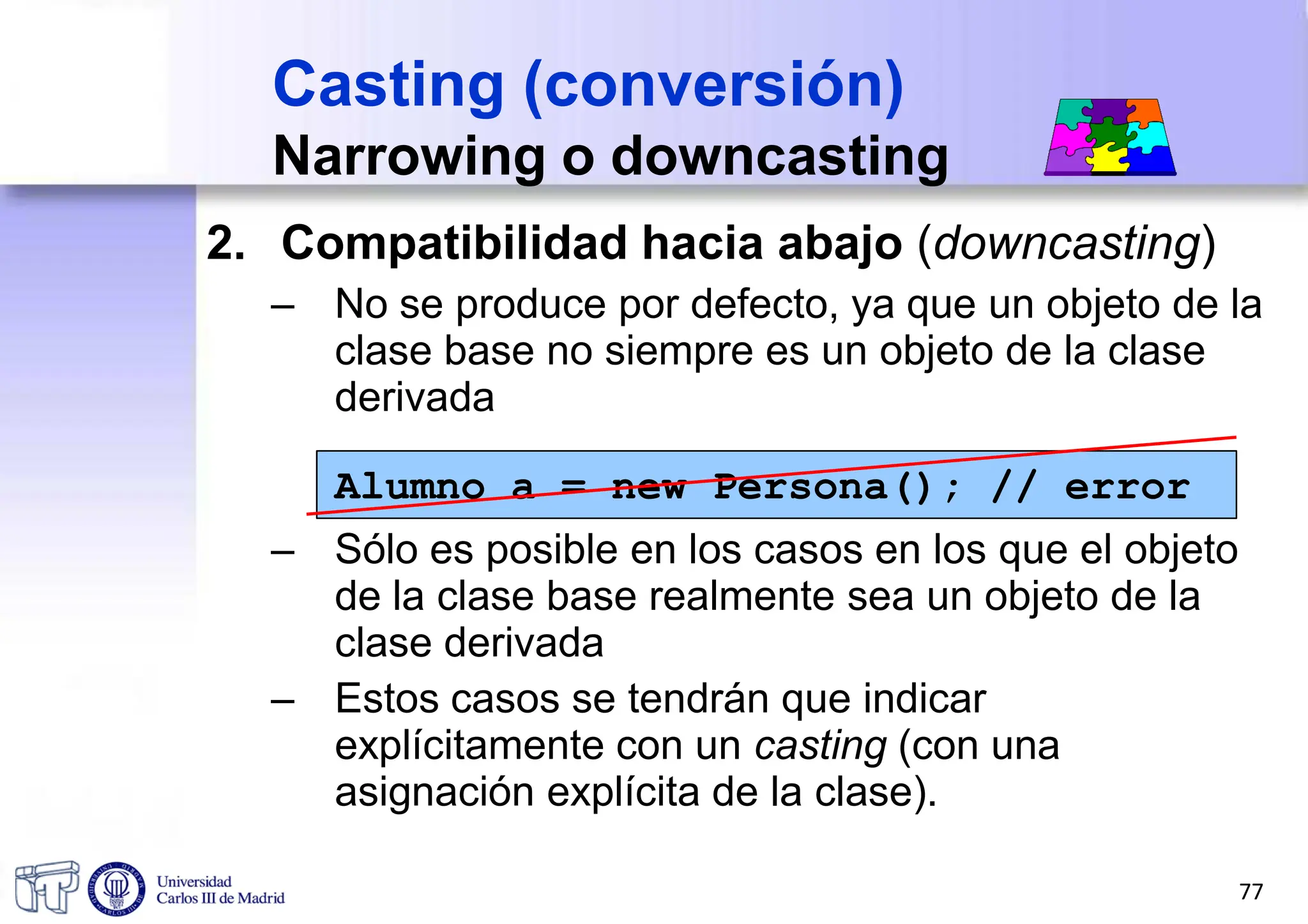 Casting (conversión)
Narrowing o downcasting

2. Compatibilidad hacia abajo (downcasting)

– No se produce por defecto, ya que un objeto de la clase base no siempre es un objeto de la clase derivada

Alumno a = new Persona(); // error

– Sólo es posible en los casos en los que el objeto de la clase base realmente sea un objeto de la clase derivada

– Estos casos se tendrán que indicar explícitamente con un casting (con una asignación explícita de la clase).

Universidad Carlos III de Madrid

77